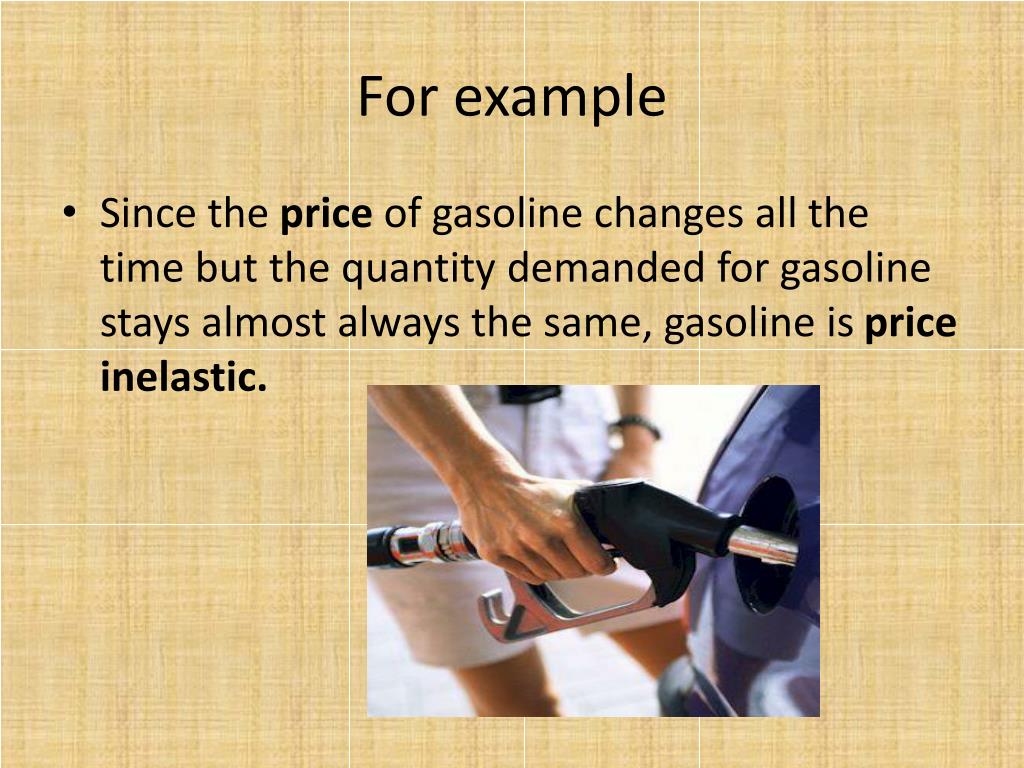 For example

• Since the price of gasoline changes all the time but the quantity demanded for gasoline stays almost always the same, gasoline is price inelastic.